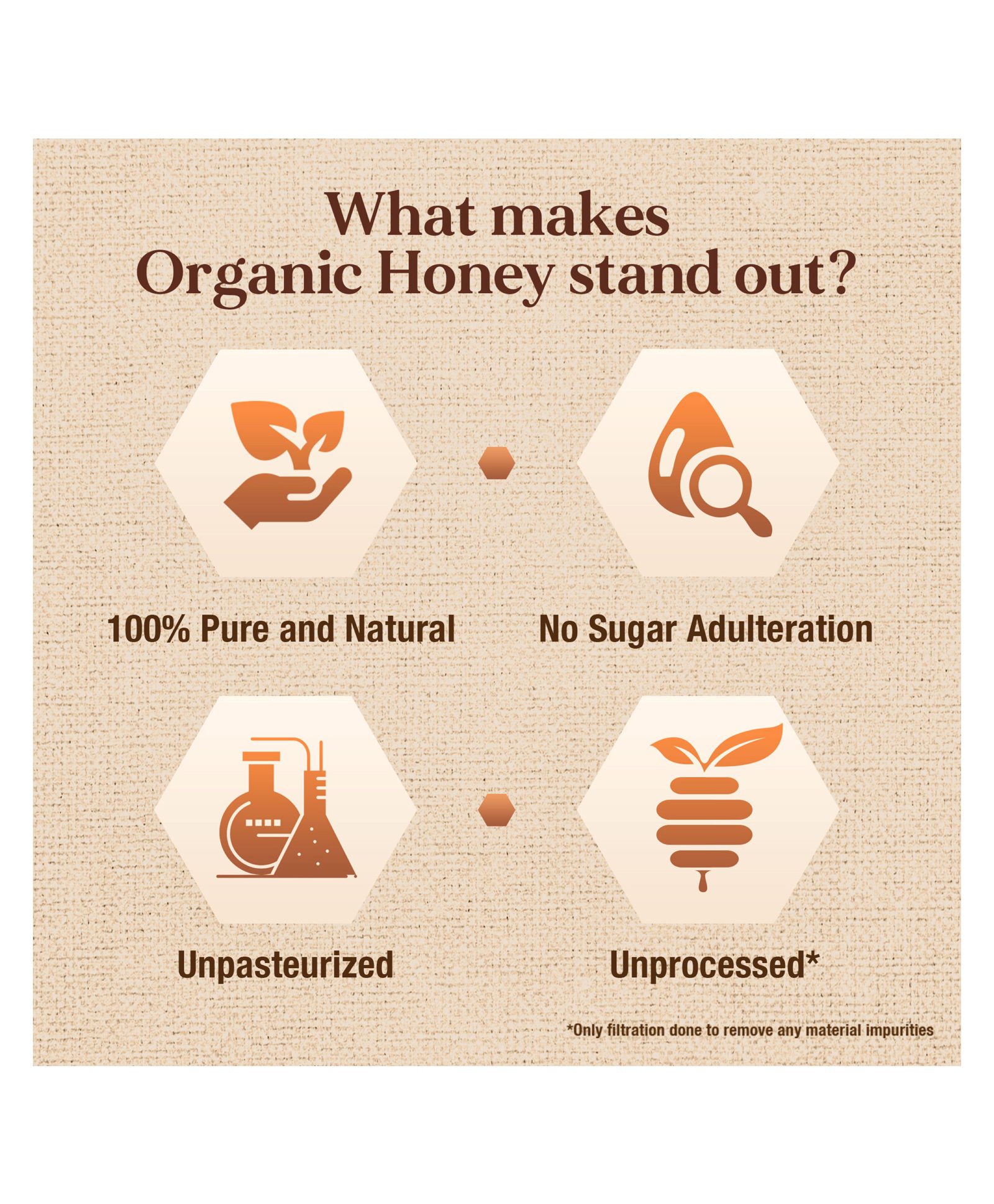 What makes
Organic Honey stand out?

100% Pure and Natural

No Sugar Adulteration

Unpasteurized

Unprocessed*

*Only filtration done to remove any material impurities